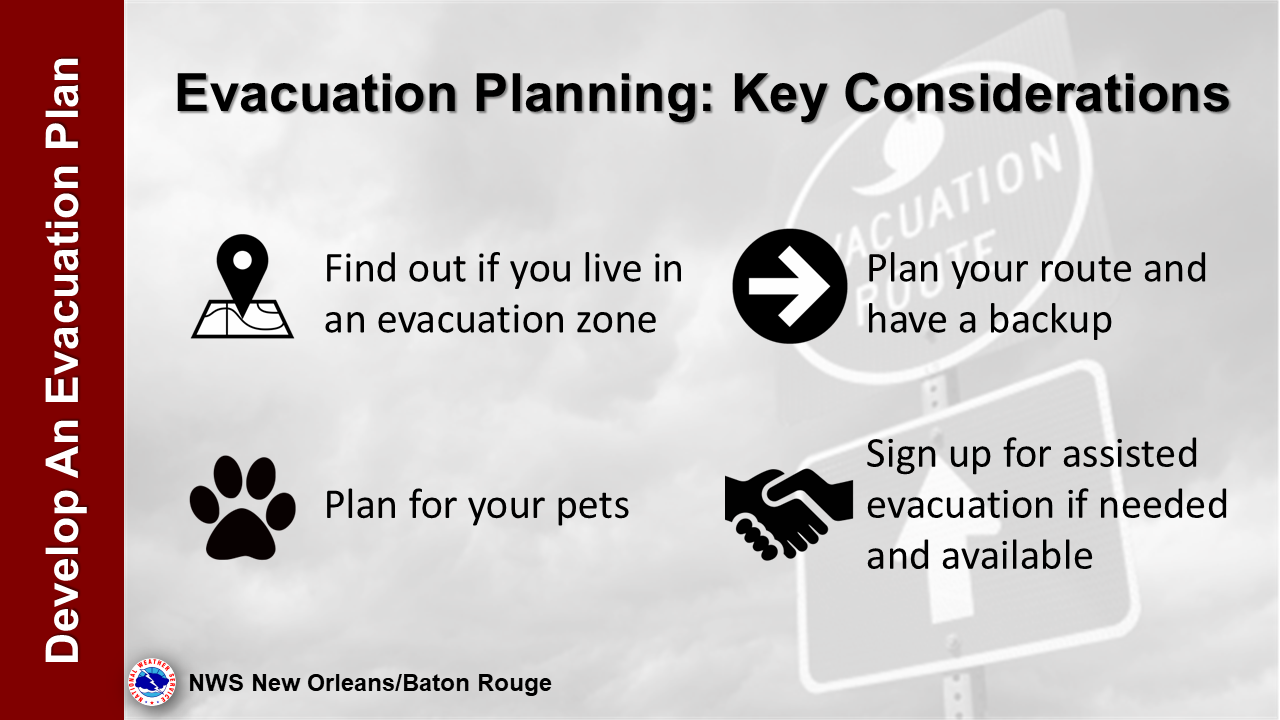 Develop An Evacuation Plan

Evacuation Planning: Key Considerations

Find out if you live in an evacuation zone

Plan your route and have a backup

Plan for your pets

Sign up for assisted evacuation if needed and available

EVACUATION ROUTE

NATIONAL WEATHER SERVICE

NWS New Orleans/Baton Rouge